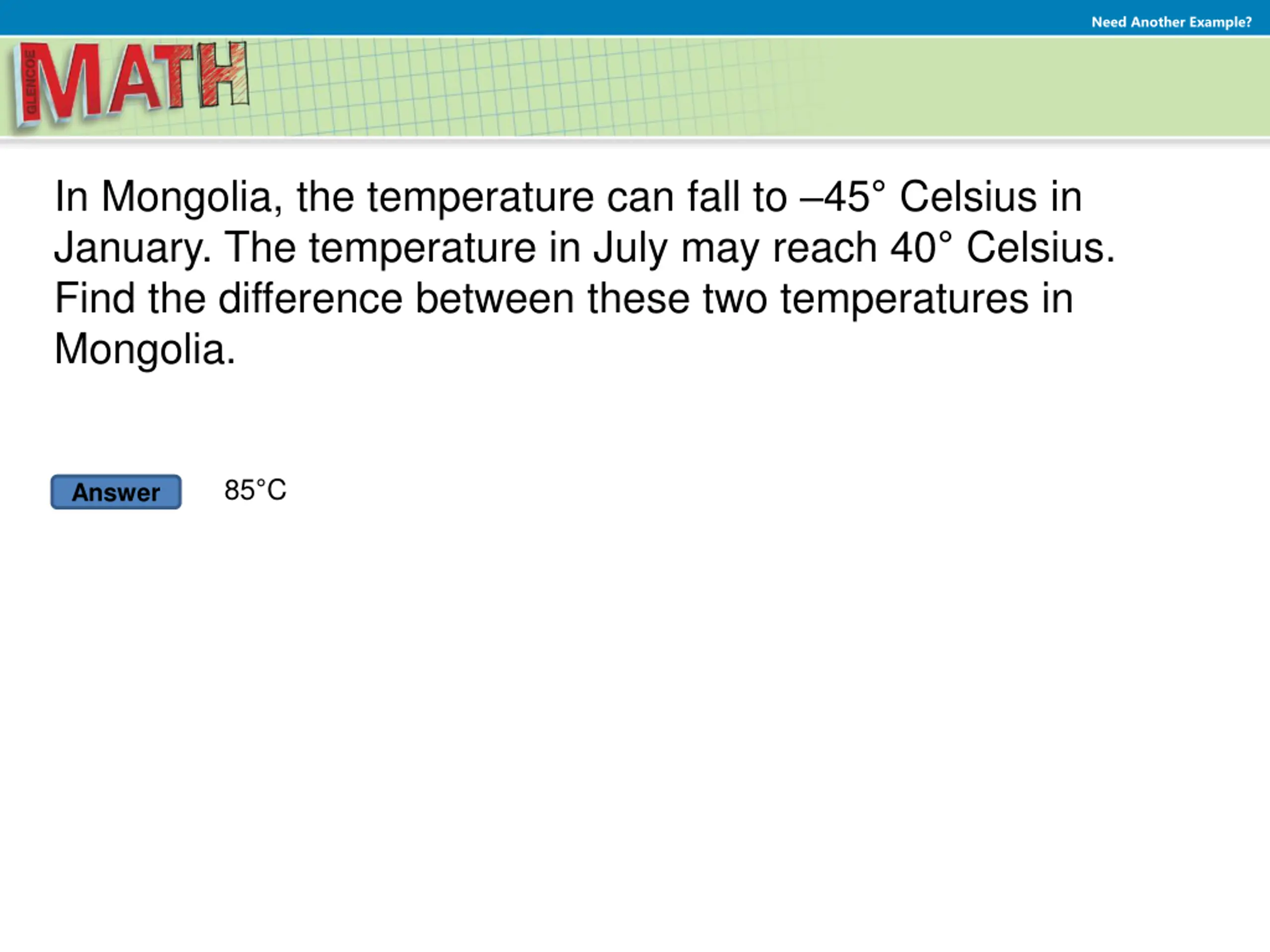 Need Another Example?

GLENCOE MATH

In Mongolia, the temperature can fall to –45° Celsius in January. The temperature in July may reach 40° Celsius. Find the difference between these two temperatures in Mongolia.

Answer

85°C